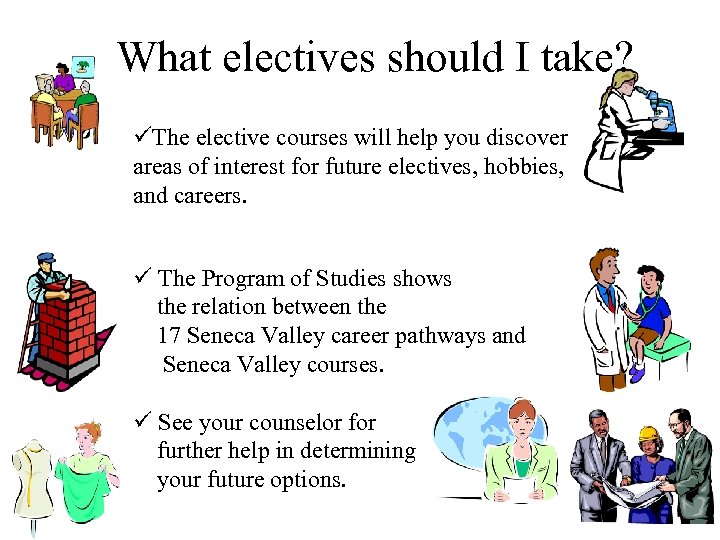 What electives should I take?

✓The elective courses will help you discover areas of interest for future electives, hobbies, and careers.

✓ The Program of Studies shows the relation between the 17 Seneca Valley career pathways and Seneca Valley courses.

✓ See your counselor for further help in determining your future options.